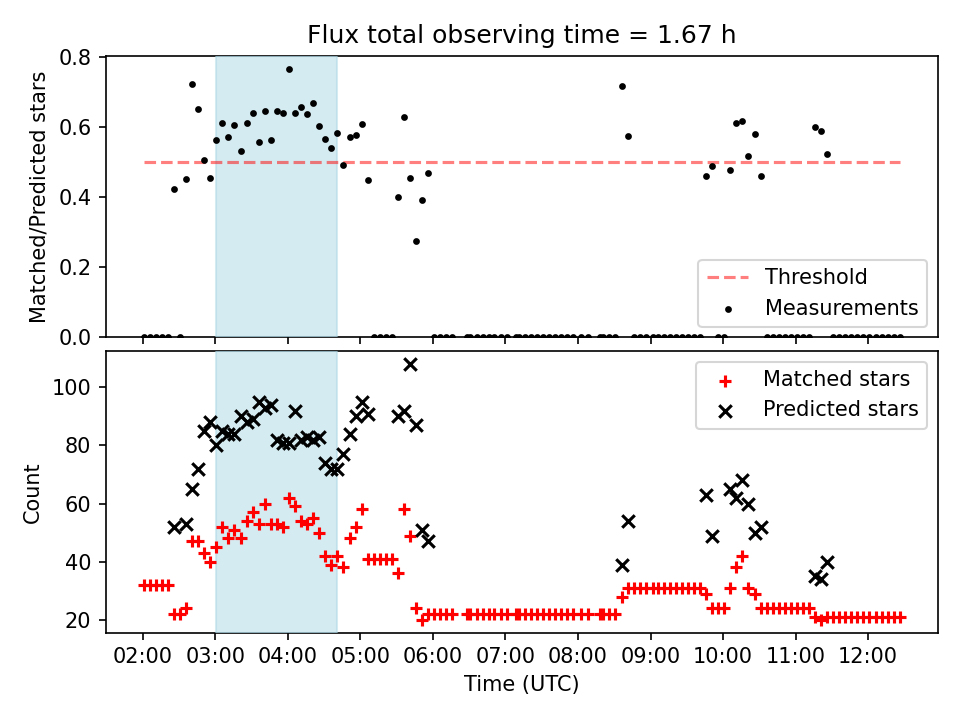 Flux total observing time = 1.67 h

Matched/Predicted stars

0.8
0.6
0.4
0.2
0.0

Threshold
Measurements

Count

100
80
60
40
20

Matched stars
Predicted stars

02:00 03:00 04:00 05:00 06:00 07:00 08:00 09:00 10:00 11:00 12:00

Time (UTC)